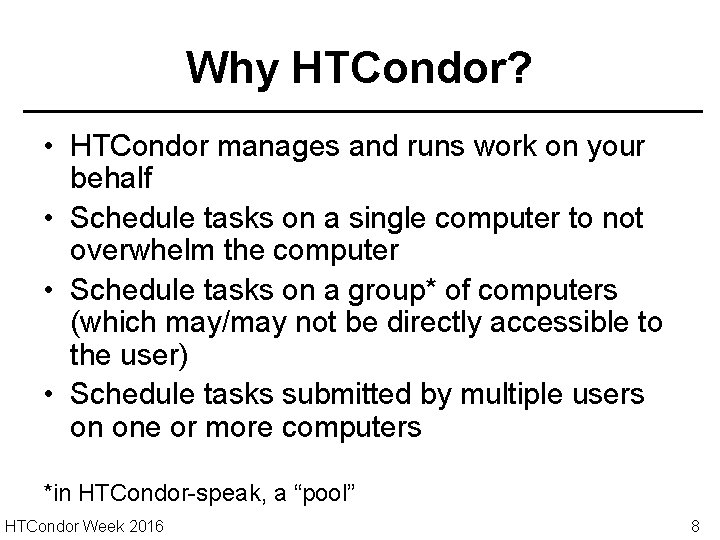 Why HTCondor?

• HTCondor manages and runs work on your behalf
• Schedule tasks on a single computer to not overwhelm the computer
• Schedule tasks on a group* of computers (which may/may not be directly accessible to the user)
• Schedule tasks submitted by multiple users on one or more computers

*in HTCondor-speak, a “pool”

HTCondor Week 2016

8